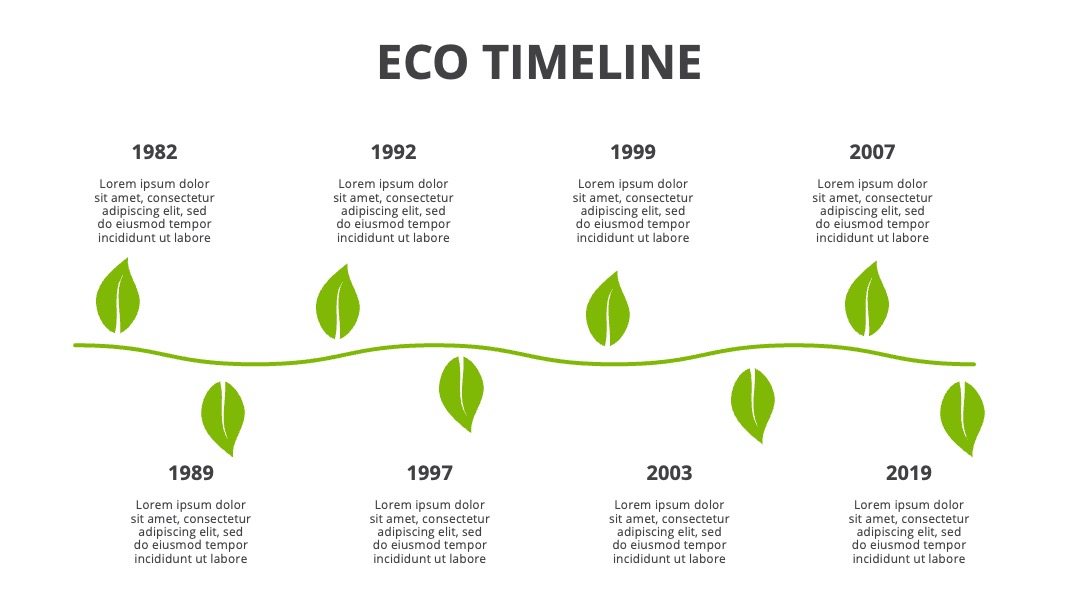 ECO TIMELINE

1982

Lorem ipsum dolor sit amet, consectetur adipiscing elit, sed do eiusmod tempor incididunt ut labore

1992

Lorem ipsum dolor sit amet, consectetur adipiscing elit, sed do eiusmod tempor incididunt ut labore

1999

Lorem ipsum dolor sit amet, consectetur adipiscing elit, sed do eiusmod tempor incididunt ut labore

2007

Lorem ipsum dolor sit amet, consectetur adipiscing elit, sed do eiusmod tempor incididunt ut labore

1989

Lorem ipsum dolor sit amet, consectetur adipiscing elit, sed do eiusmod tempor incididunt ut labore

1997

Lorem ipsum dolor sit amet, consectetur adipiscing elit, sed do eiusmod tempor incididunt ut labore

2003

Lorem ipsum dolor sit amet, consectetur adipiscing elit, sed do eiusmod tempor incididunt ut labore

2019

Lorem ipsum dolor sit amet, consectetur adipiscing elit, sed do eiusmod tempor incididunt ut labore